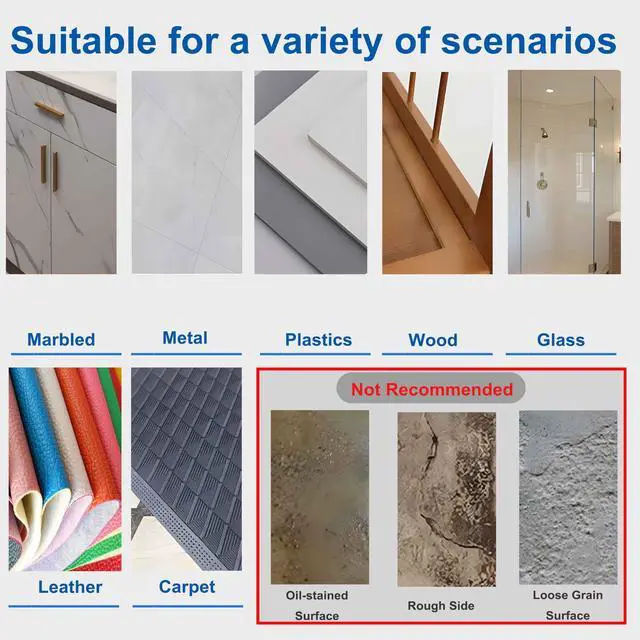 Suitable for a variety of scenarios

Marbled

Metal

Plastics

Wood

Glass

Leather

Carpet

Not Recommended

Oil-stained Surface

Rough Side

Loose Grain Surface